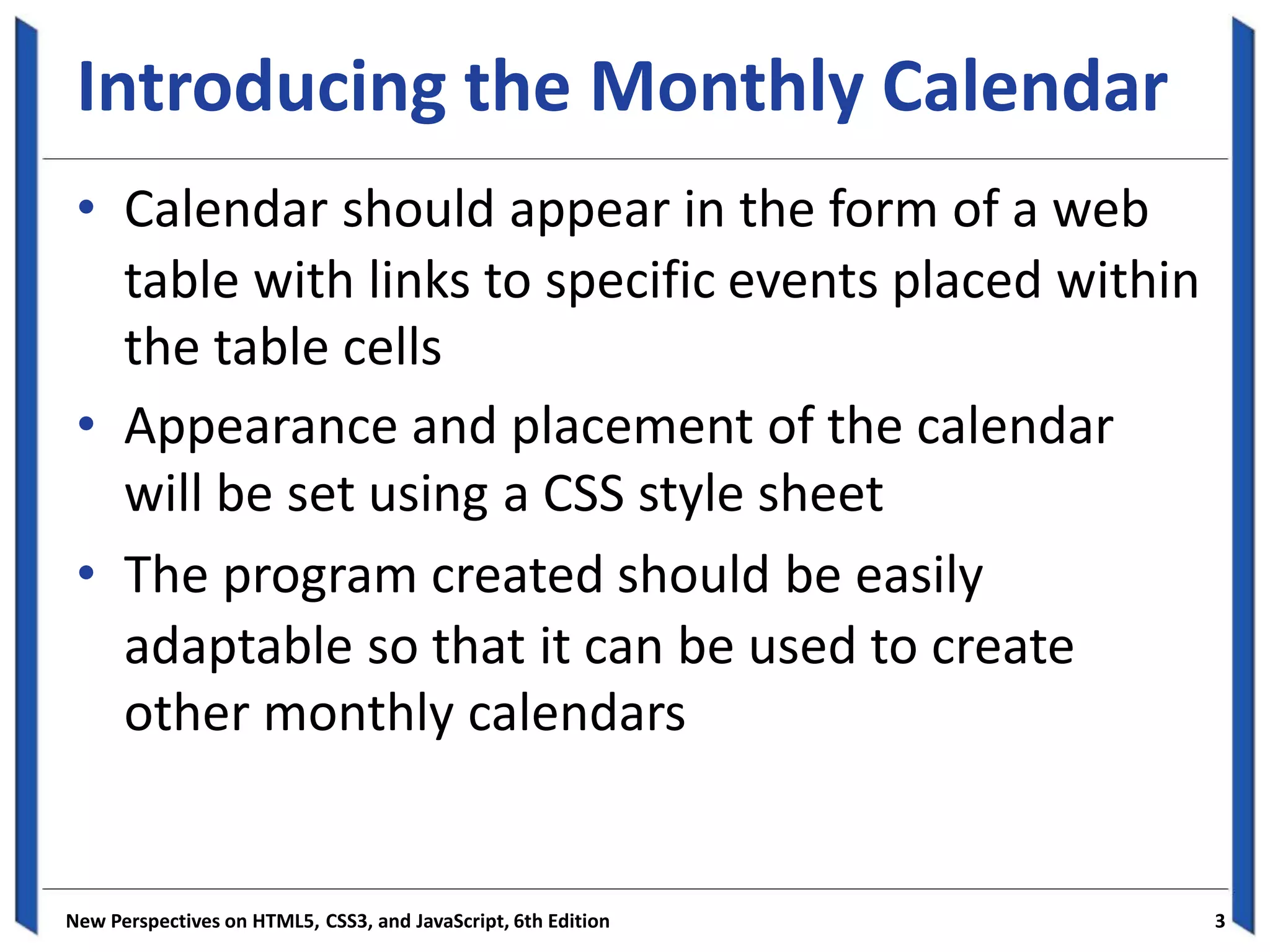 Introducing the Monthly Calendar

• Calendar should appear in the form of a web table with links to specific events placed within the table cells
• Appearance and placement of the calendar will be set using a CSS style sheet
• The program created should be easily adaptable so that it can be used to create other monthly calendars

New Perspectives on HTML5, CSS3, and JavaScript, 6th Edition

3